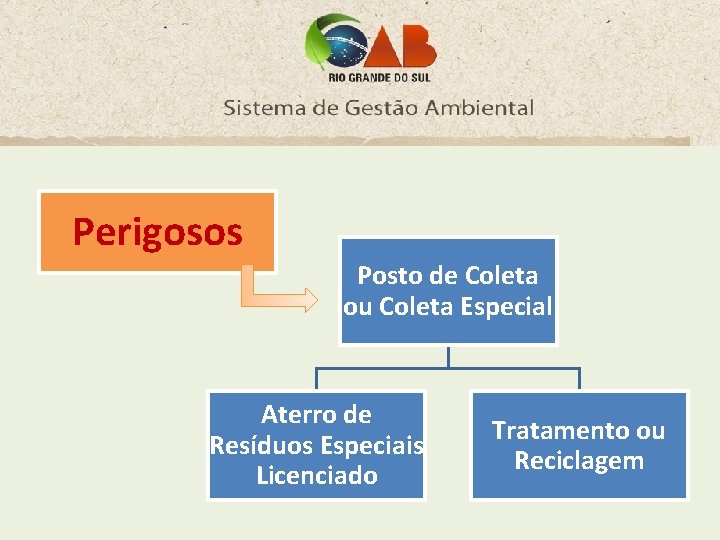 OAB
RIO GRANDE DO SUL
Sistema de Gestão Ambiental

Perigosos

Posto de Coleta ou Coleta Especial

Aterro de Resíduos Especiais Licenciado

Tratamento ou Reciclagem